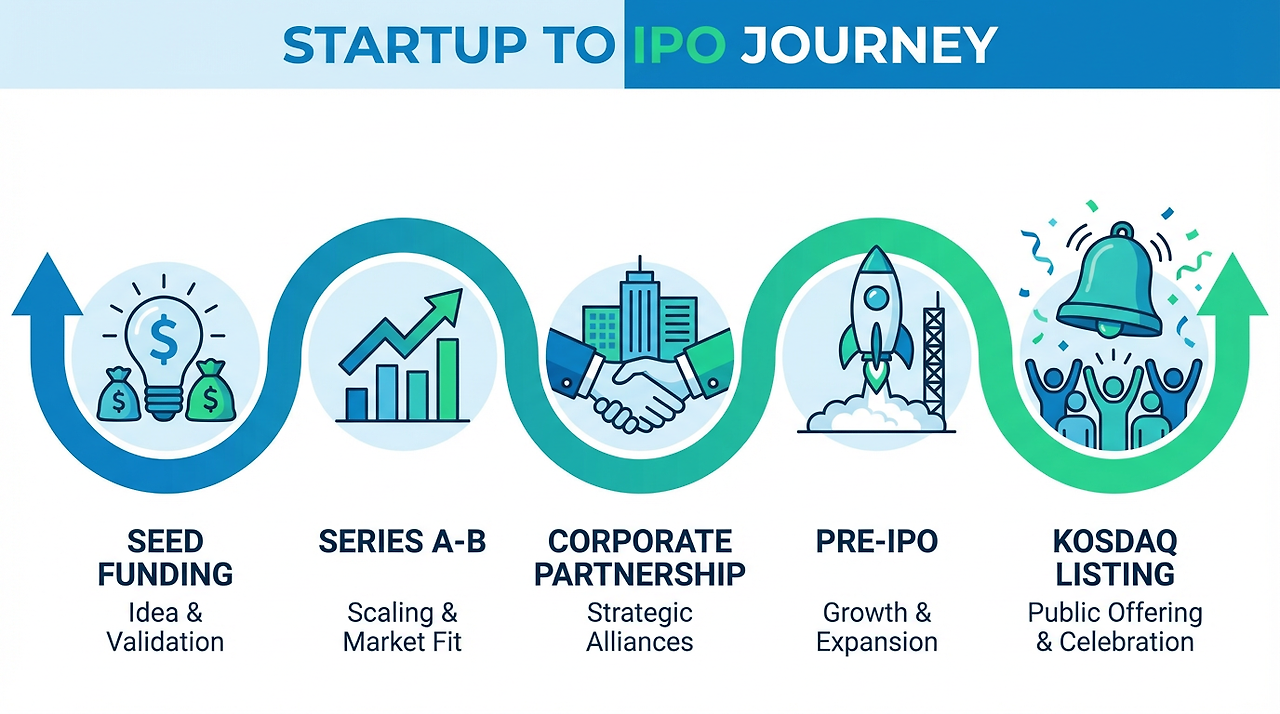 STARTUP TO IPO JOURNEY

$ $ $

SEED FUNDING
Idea & Validation

SERIES A-B
Scaling & Market Fit

CORPORATE PARTNERSHIP
Strategic Alliances

PRE-IPO
Growth & Expansion

KOSDAQ LISTING
Public Offering & Celebration